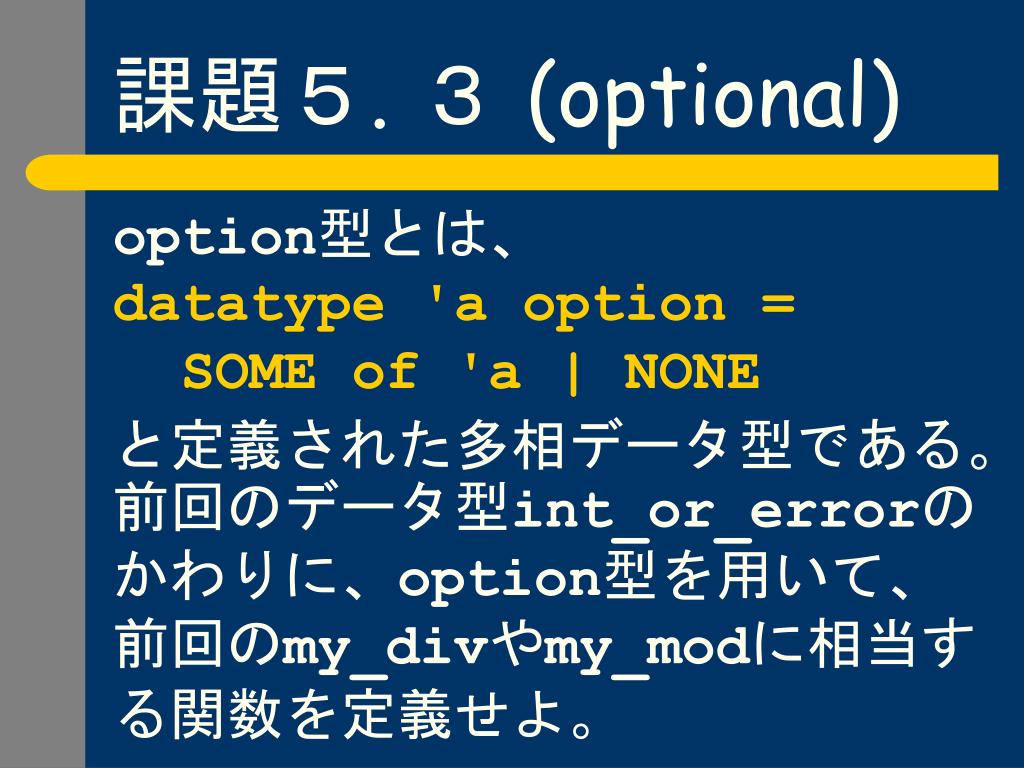 課題５．３ (optional)

option型とは、
datatype 'a option =
SOME of 'a | NONE
と定義された多相データ型である。

前回のデータ型int_or_errorのかわりに、option型を用いて、前回のmy_divやmy_modに相当する関数を定義せよ。